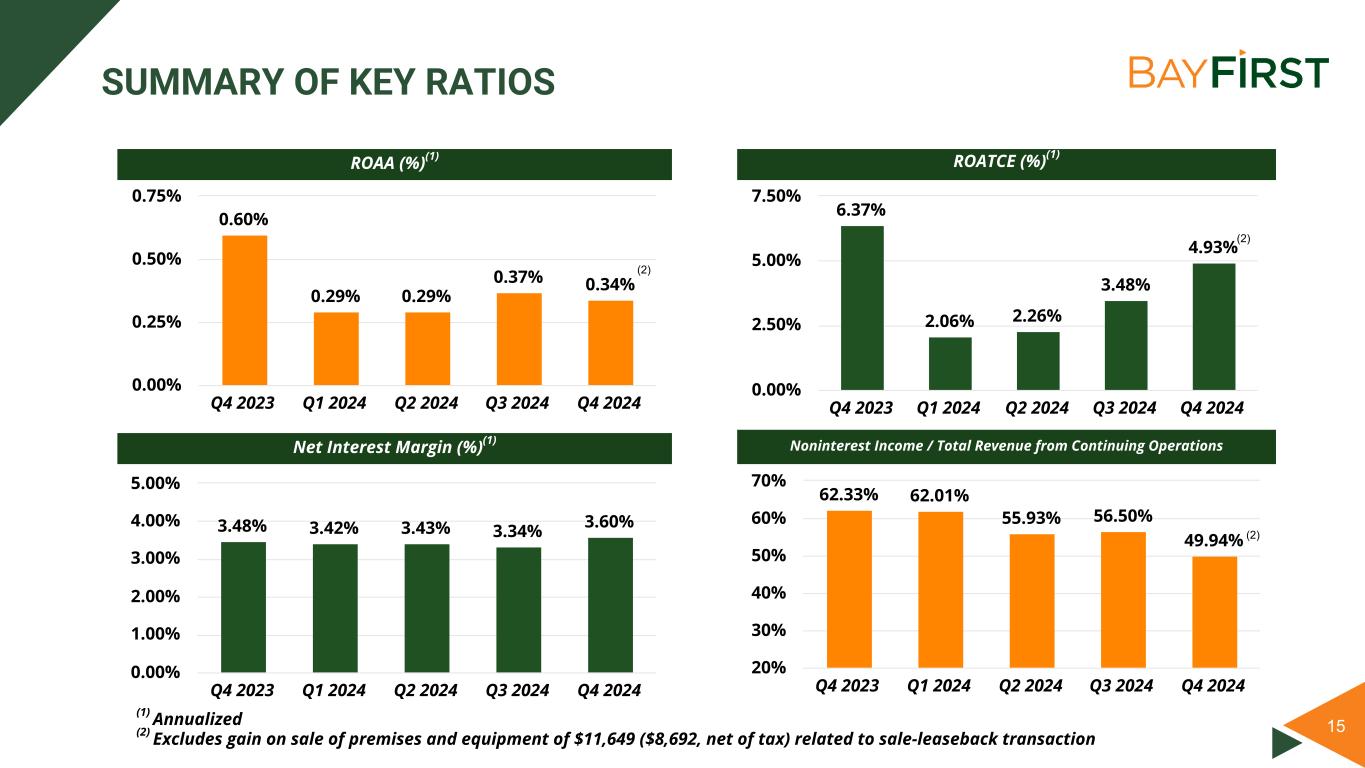 SUMMARY OF KEY RATIOS

BAYFIRST

ROAA (%)$^{(1)}$

0.75%
0.50%
0.25%
0.00%

0.60%
0.29%
0.29%
0.37%
0.34% (2)

Q4 2023 Q1 2024 Q2 2024 Q3 2024 Q4 2024

ROATCE (%)$^{(1)}$

7.50%
5.00%
2.50%
0.00%

6.37%
2.06%
2.26%
3.48%
4.93%$^{(2)}$

Q4 2023 Q1 2024 Q2 2024 Q3 2024 Q4 2024

Net Interest Margin (%)$^{(1)}$

5.00%
4.00%
3.00%
2.00%
1.00%
0.00%

3.48%
3.42%
3.43%
3.34%
3.60%

Q4 2023 Q1 2024 Q2 2024 Q3 2024 Q4 2024

Noninterest Income / Total Revenue from Continuing Operations

70%
60%
50%
40%
30%
20%

62.33%
62.01%
55.93%
56.50%
49.94% (2)

Q4 2023 Q1 2024 Q2 2024 Q3 2024 Q4 2024

$^{(1)}$ Annualized
$^{(2)}$ Excludes gain on sale of premises and equipment of $11,649 ($8,692, net of tax) related to sale-leaseback transaction

15